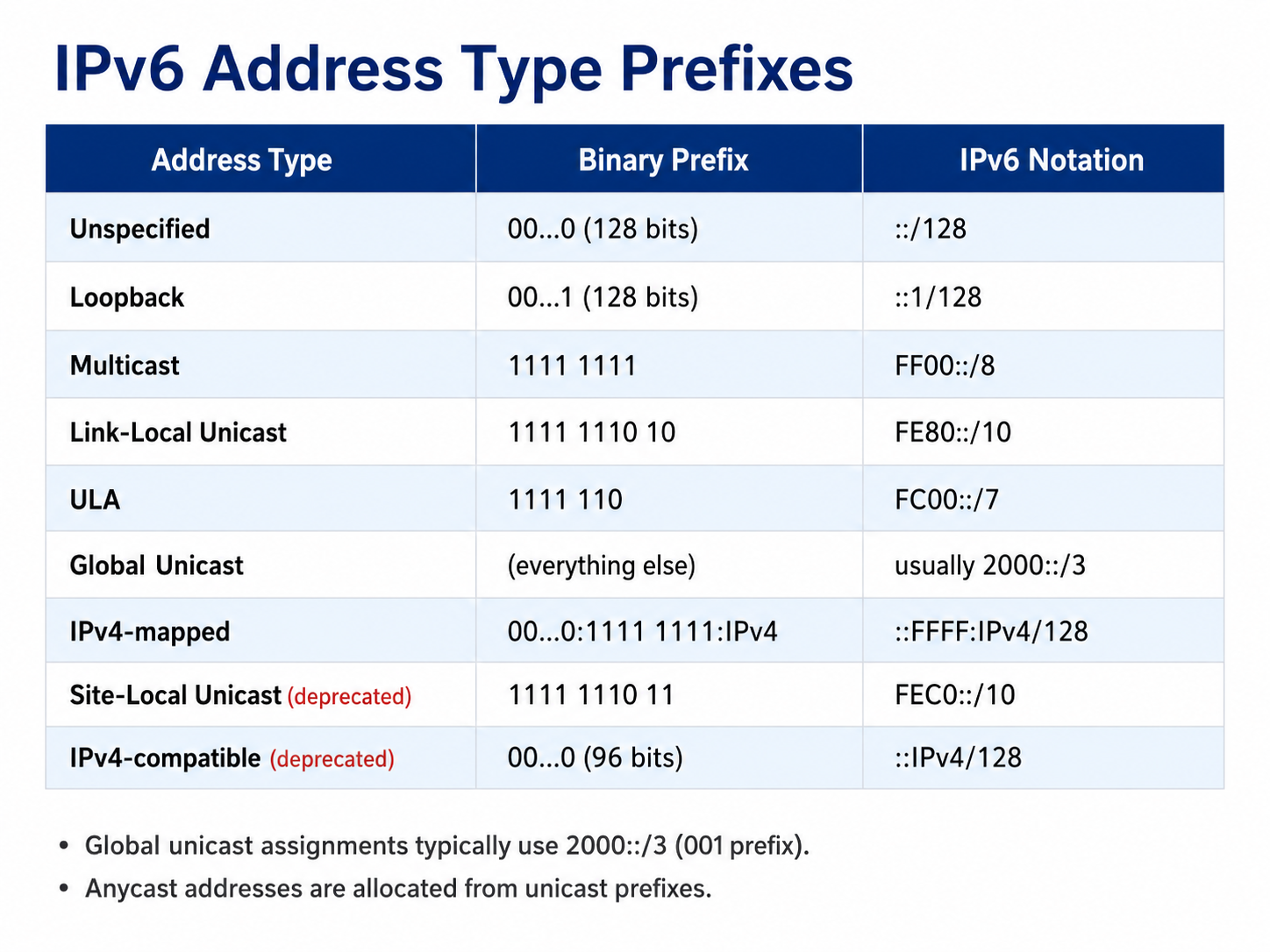 IPv6 Address Type Prefixes

| Address Type | Binary Prefix | IPv6 Notation |
|---|---|---|
| Unspecified | 00...0 (128 bits) | ::/128 |
| Loopback | 00...1 (128 bits) | ::1/128 |
| Multicast | 1111 1111 | FF00::/8 |
| Link-Local Unicast | 1111 1110 10 | FE80::/10 |
| ULA | 1111 110 | FC00::/7 |
| Global Unicast | (everything else) | usually 2000::/3 |
| IPv4-mapped | 00...0:1111 1111:IPv4 | ::FFFF:IPv4/128 |
| Site-Local Unicast (deprecated) | 1111 1110 11 | FEC0::/10 |
| IPv4-compatible (deprecated) | 00...0 (96 bits) | ::IPv4/128 |

• Global unicast assignments typically use 2000::/3 (001 prefix).
• Anycast addresses are allocated from unicast prefixes.